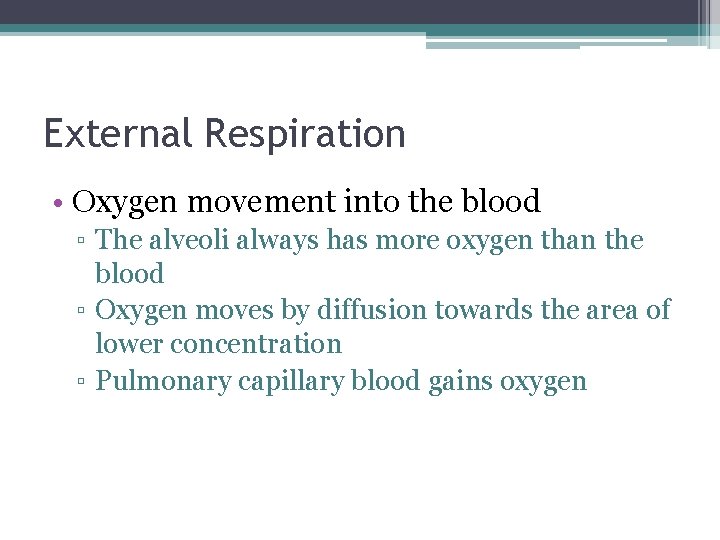 External Respiration

• Oxygen movement into the blood
▫ The alveoli always has more oxygen than the blood
▫ Oxygen moves by diffusion towards the area of lower concentration
▫ Pulmonary capillary blood gains oxygen